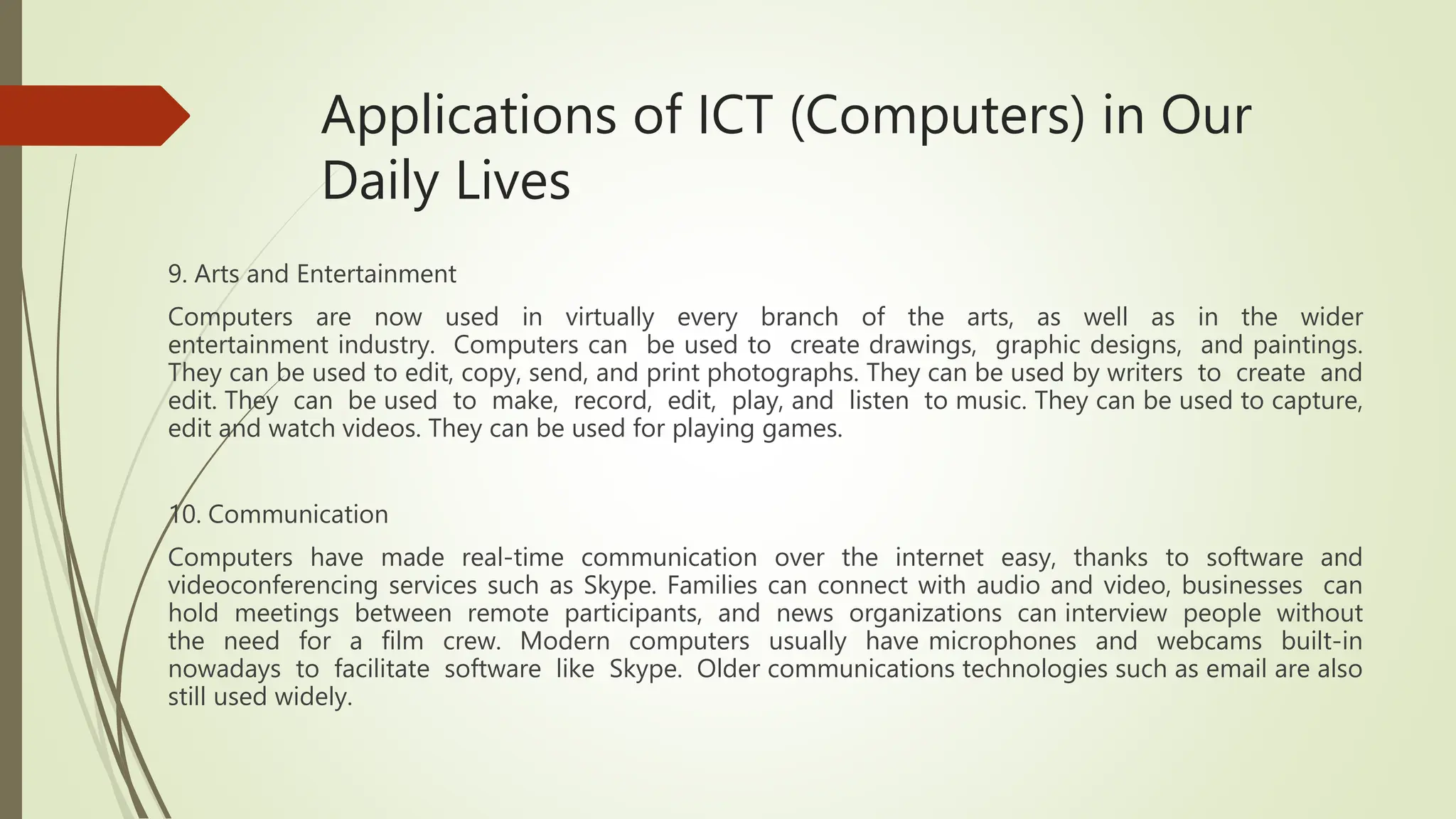 Applications of ICT (Computers) in Our Daily Lives

9. Arts and Entertainment

Computers are now used in virtually every branch of the arts, as well as in the wider entertainment industry. Computers can be used to create drawings, graphic designs, and paintings. They can be used to edit, copy, send, and print photographs. They can be used by writers to create and edit. They can be used to make, record, edit, play, and listen to music. They can be used to capture, edit and watch videos. They can be used for playing games.

10. Communication

Computers have made real-time communication over the internet easy, thanks to software and videoconferencing services such as Skype. Families can connect with audio and video, businesses can hold meetings between remote participants, and news organizations can interview people without the need for a film crew. Modern computers usually have microphones and webcams built-in nowadays to facilitate software like Skype. Older communications technologies such as email are also still used widely.